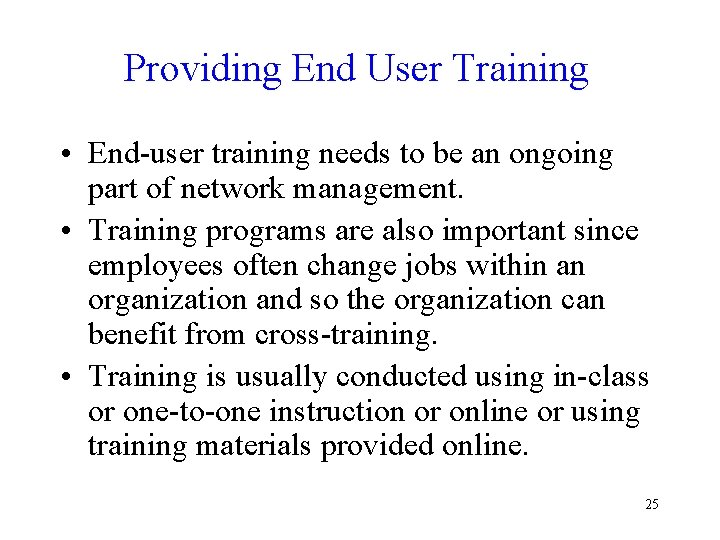 Providing End User Training

• End-user training needs to be an ongoing part of network management.

• Training programs are also important since employees often change jobs within an organization and so the organization can benefit from cross-training.

• Training is usually conducted using in-class or one-to-one instruction or online or using training materials provided online.

25